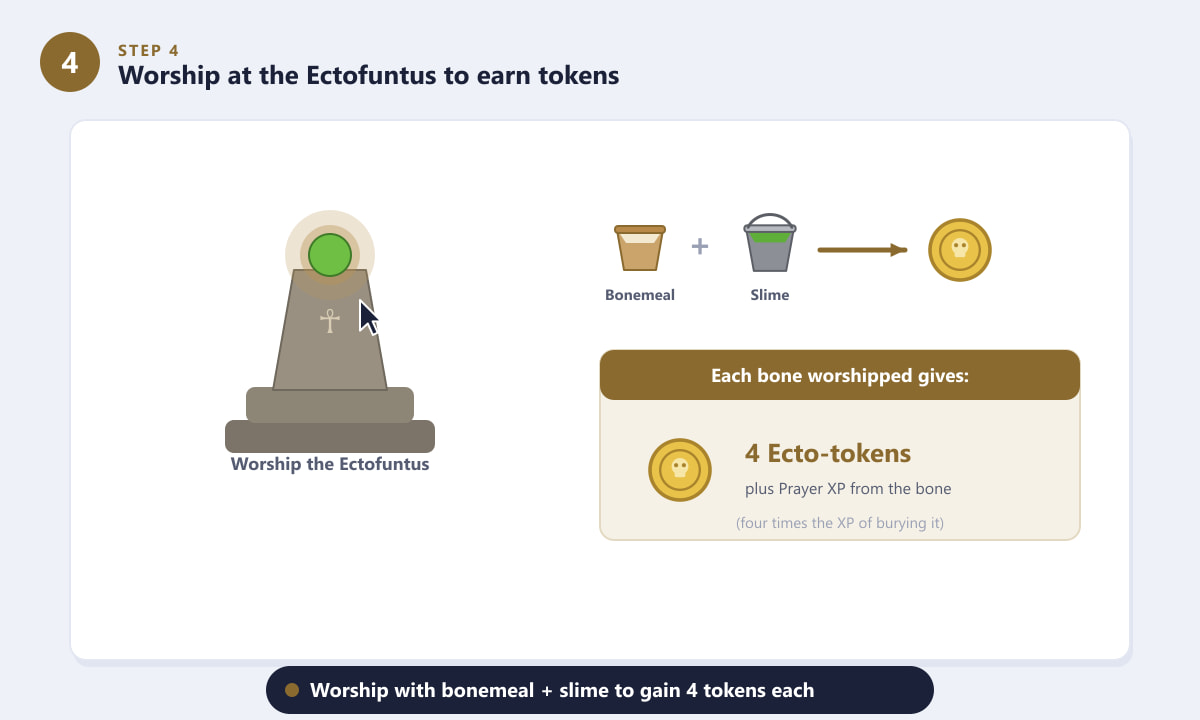 4

STEP 4

Worship at the Ectofuntus to earn tokens

Worship the Ectofuntus

Bonemeal + Slime

Each bone worshipped gives:

4 Ecto-tokens

plus Prayer XP from the bone

(four times the XP of burying it)

Worship with bonemeal + slime to gain 4 tokens each